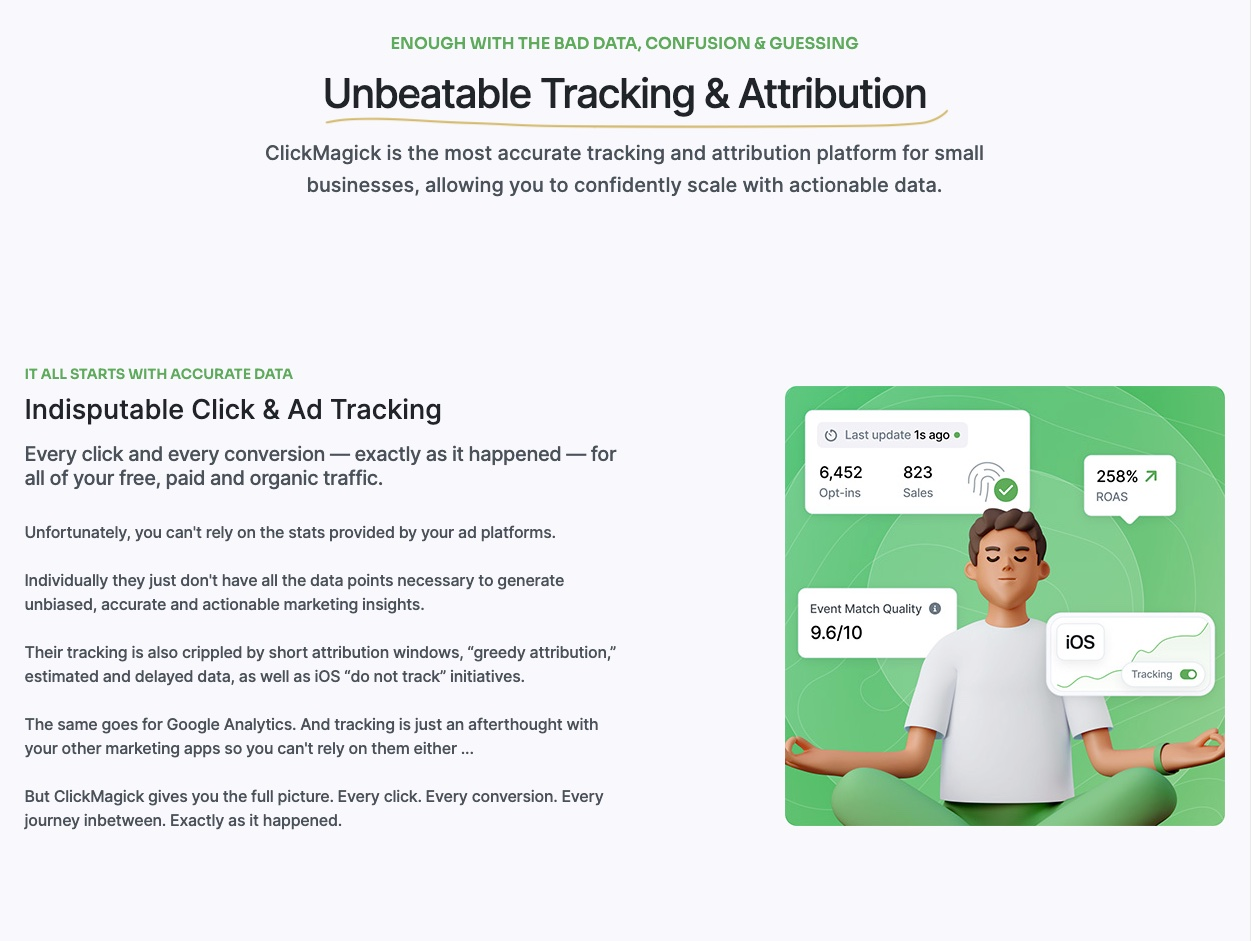 ENOUGH WITH THE BAD DATA, CONFUSION & GUESSING

Unbeatable Tracking & Attribution

ClickMagick is the most accurate tracking and attribution platform for small businesses, allowing you to confidently scale with actionable data.

IT ALL STARTS WITH ACCURATE DATA

Indisputable Click & Ad Tracking

Every click and every conversion — exactly as it happened — for all of your free, paid and organic traffic.

Unfortunately, you can't rely on the stats provided by your ad platforms.

Individually they just don't have all the data points necessary to generate unbiased, accurate and actionable marketing insights.

Their tracking is also crippled by short attribution windows, "greedy attribution," estimated and delayed data, as well as iOS "do not track" initiatives.

The same goes for Google Analytics. And tracking is just an afterthought with your other marketing apps so you can't rely on them either ...

But ClickMagick gives you the full picture. Every click. Every conversion. Every journey inbetween. Exactly as it happened.

Last update 1s ago

6,452
Opt-ins

823
Sales

258%
ROAS

Event Match Quality
9.6/10

iOS

Tracking